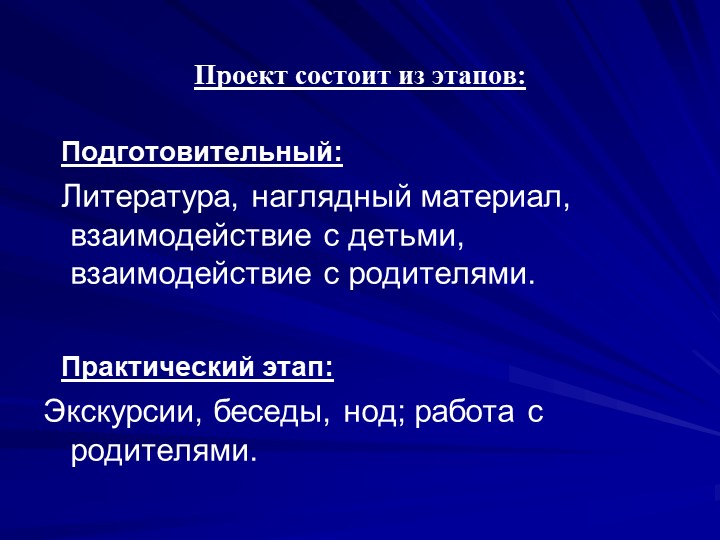 Проект состоит из этапов:

Подготовительный:

Литература, наглядный материал, взаимодействие с детьми, взаимодействие с родителями.

Практический этап:

Экскурсии, беседы, нод; работа с родителями.